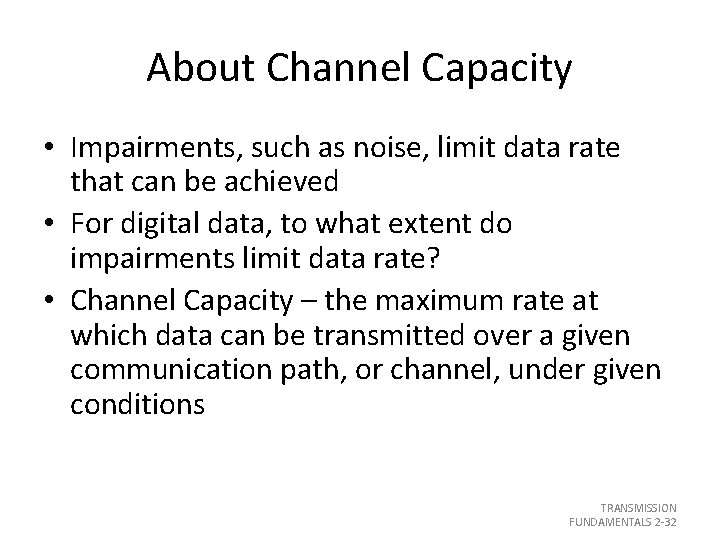 About Channel Capacity

• Impairments, such as noise, limit data rate that can be achieved
• For digital data, to what extent do impairments limit data rate?
• Channel Capacity – the maximum rate at which data can be transmitted over a given communication path, or channel, under given conditions

TRANSMISSION FUNDAMENTALS 2-32